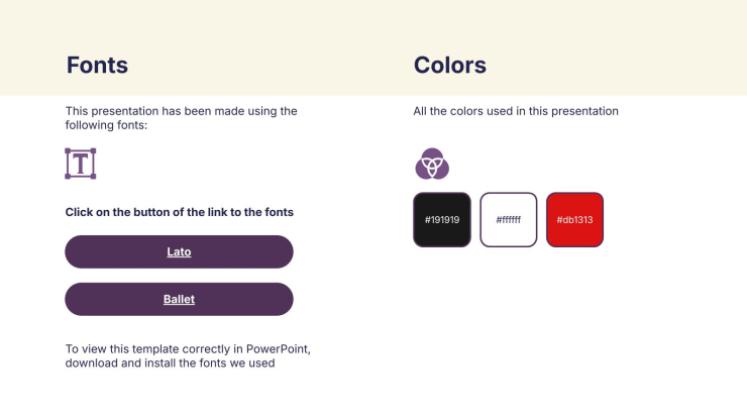 Fonts

This presentation has been made using the following fonts:

Click on the button of the link to the fonts

Lato

Ballet

To view this template correctly in PowerPoint, download and install the fonts we used

Colors

All the colors used in this presentation

#191919

#ffffff

#db1313